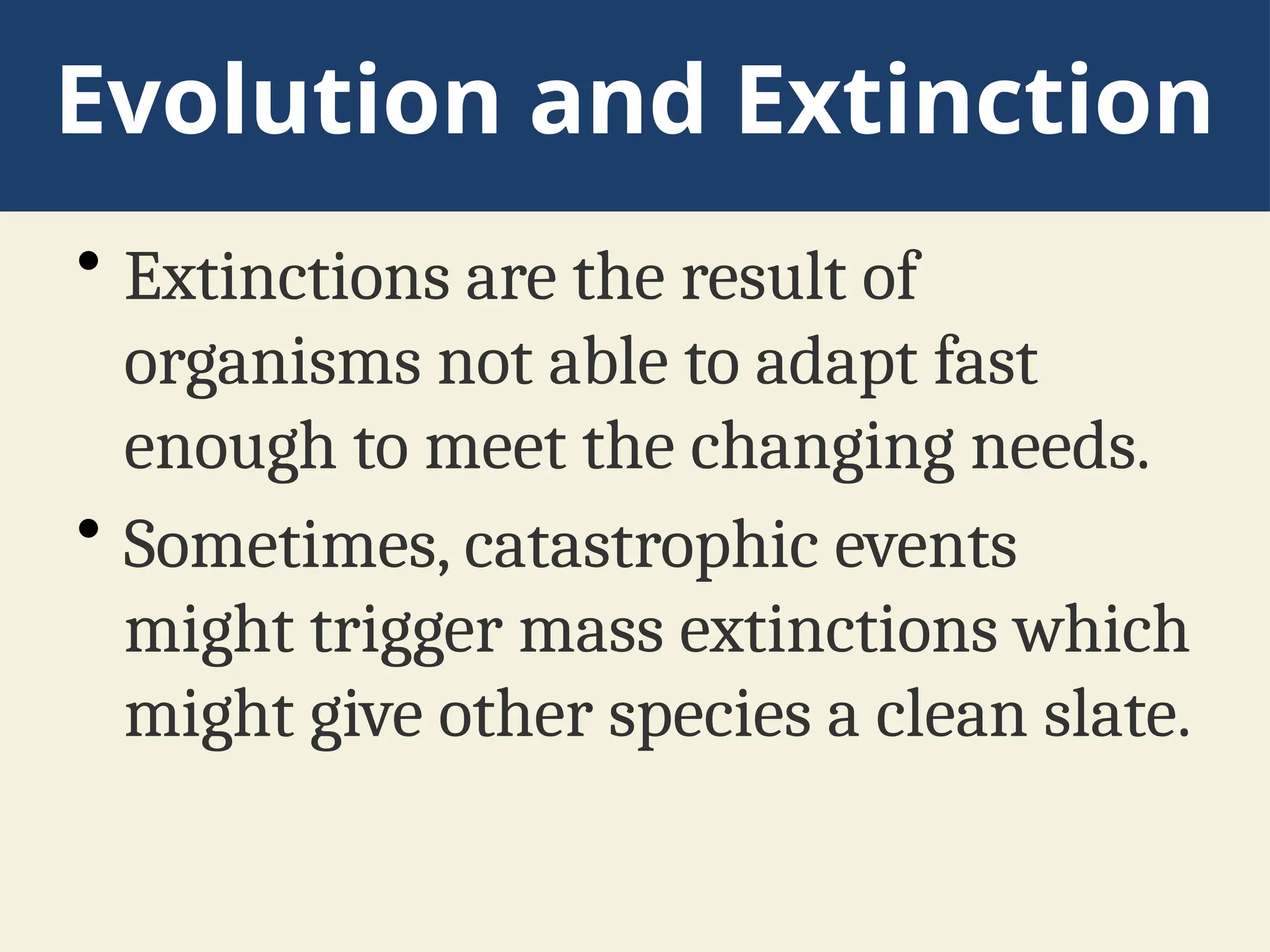 Evolution and Extinction

• Extinctions are the result of organisms not able to adapt fast enough to meet the changing needs.

• Sometimes, catastrophic events might trigger mass extinctions which might give other species a clean slate.